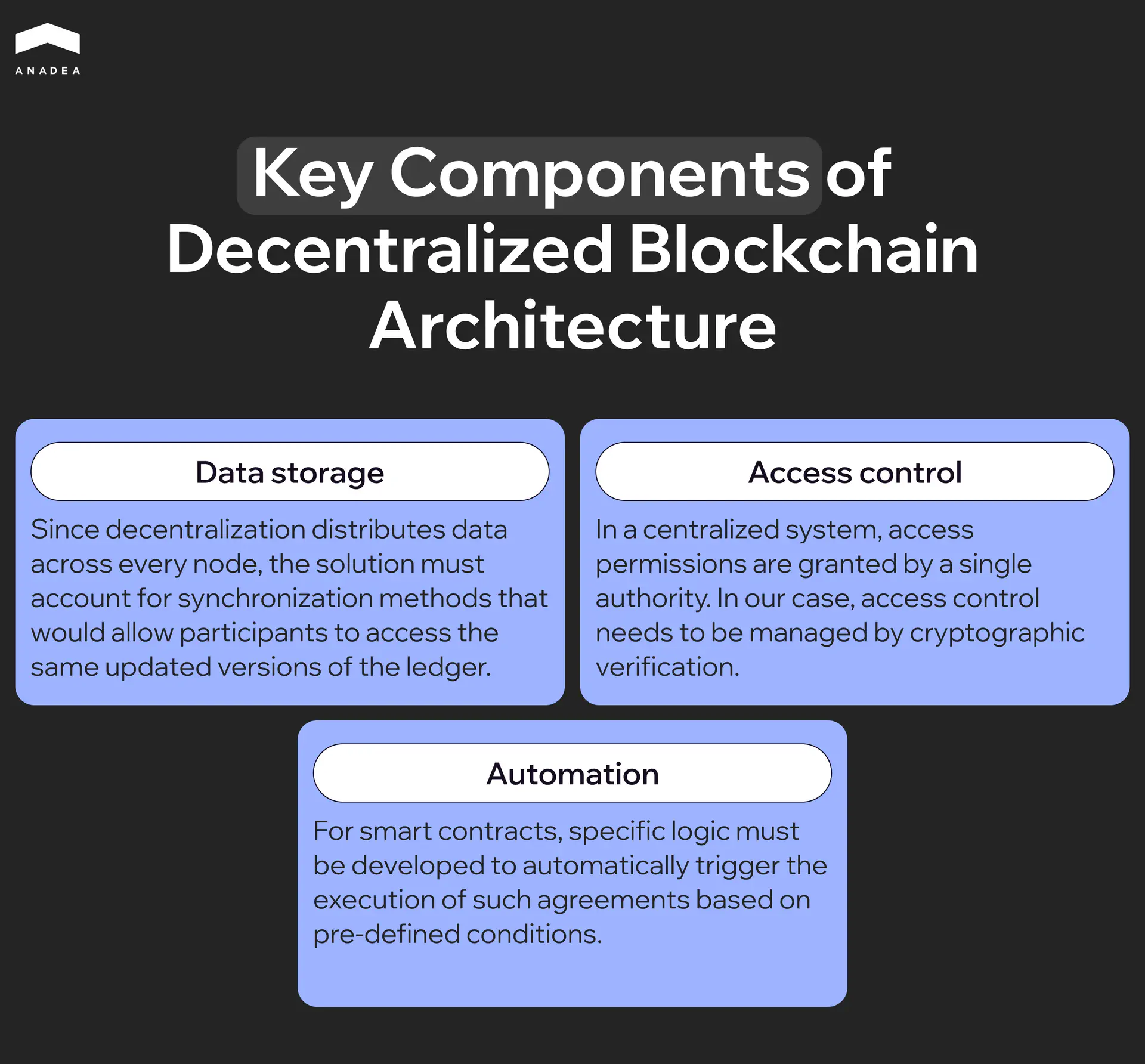 ANADEA

Key Components of Decentralized Blockchain Architecture

Data storage

Since decentralization distributes data across every node, the solution must account for synchronization methods that would allow participants to access the same updated versions of the ledger.

Access control

In a centralized system, access permissions are granted by a single authority. In our case, access control needs to be managed by cryptographic verification.

Automation

For smart contracts, specific logic must be developed to automatically trigger the execution of such agreements based on pre-defined conditions.